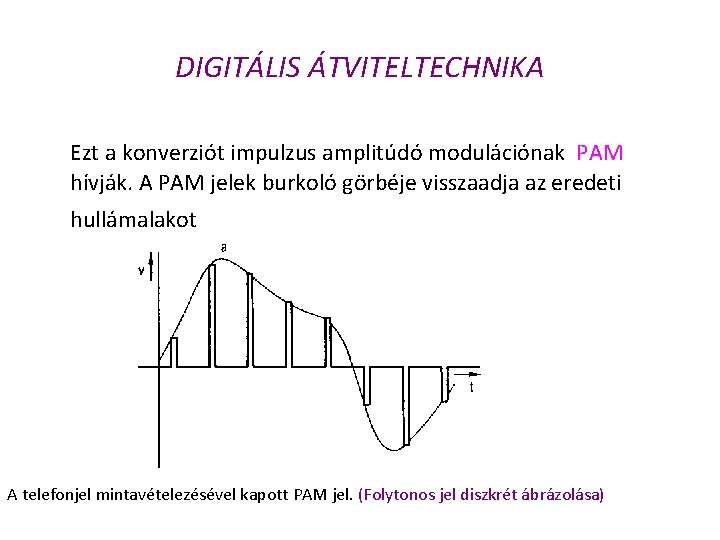 DIGITÁLIS ÁTVITELTECHNIKA

Ezt a konverziót impulzus amplitúdó modulációnak PAM hívják. A PAM jelek burkoló görbéje visszaadja az eredeti hullámalakot

a

v

t

A telefonjel mintavételezésével kapott PAM jel. (Folytonos jel diszkrét ábrázolása)